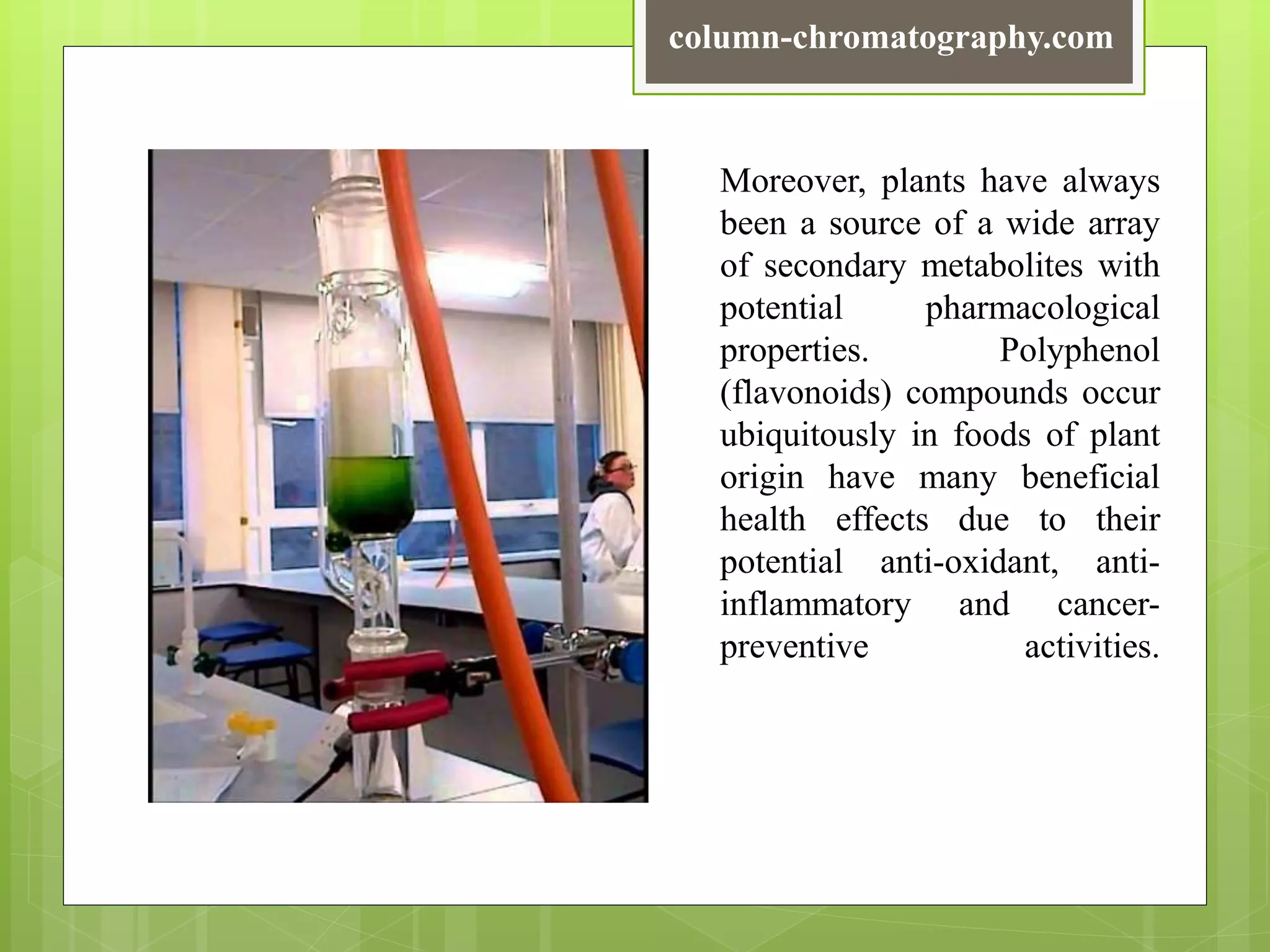 column-chromatography.com

Moreover, plants have always been a source of a wide array of secondary metabolites with potential pharmacological properties. Polyphenol (flavonoids) compounds occur ubiquitously in foods of plant origin have many beneficial health effects due to their potential anti-oxidant, anti-inflammatory and cancer-preventive activities.